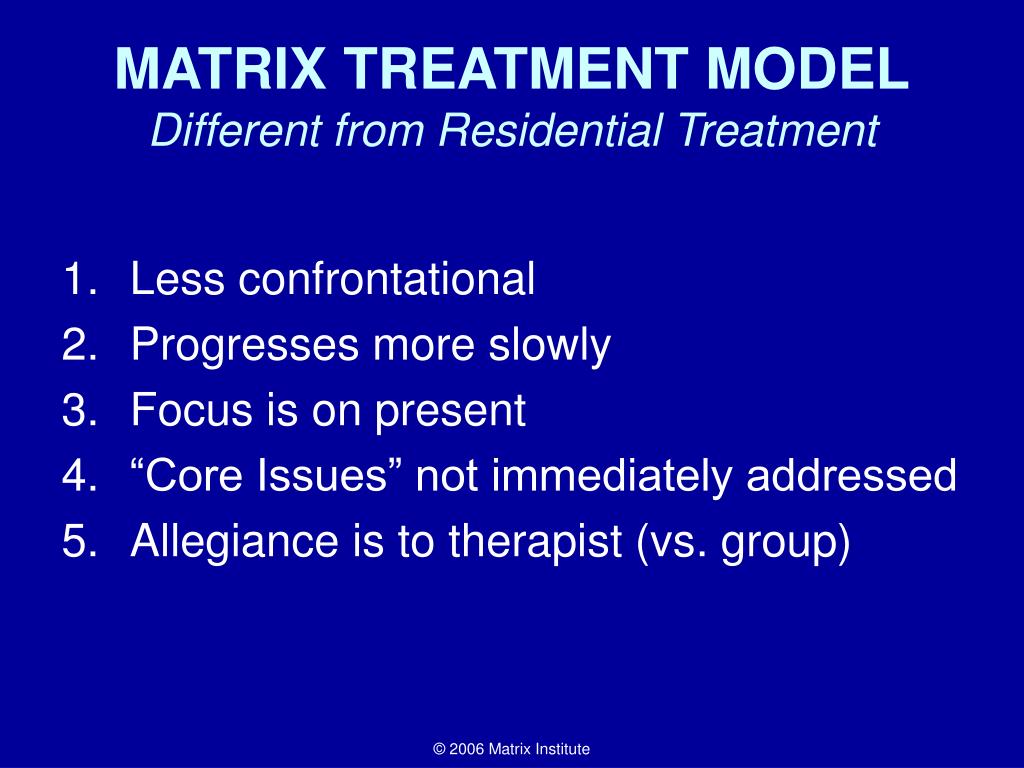 MATRIX TREATMENT MODEL
Different from Residential Treatment

1. Less confrontational
2. Progresses more slowly
3. Focus is on present
4. “Core Issues” not immediately addressed
5. Allegiance is to therapist (vs. group)

© 2006 Matrix Institute